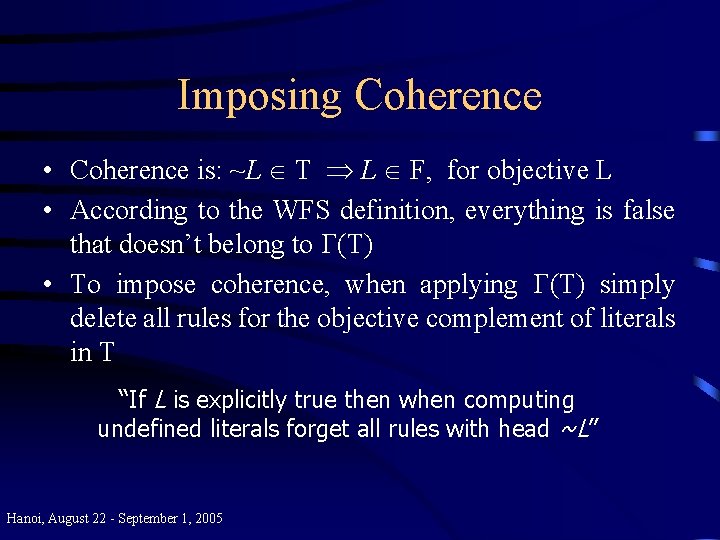 Imposing Coherence

• Coherence is: $\sim L \in T \Rightarrow L \in F$, for objective L

• According to the WFS definition, everything is false that doesn't belong to $\Gamma(T)$

• To impose coherence, when applying $\Gamma(T)$ simply delete all rules for the objective complement of literals in T

"If $L$ is explicitly true then when computing undefined literals forget all rules with head $\sim L$"

Hanoi, August 22 - September 1, 2005